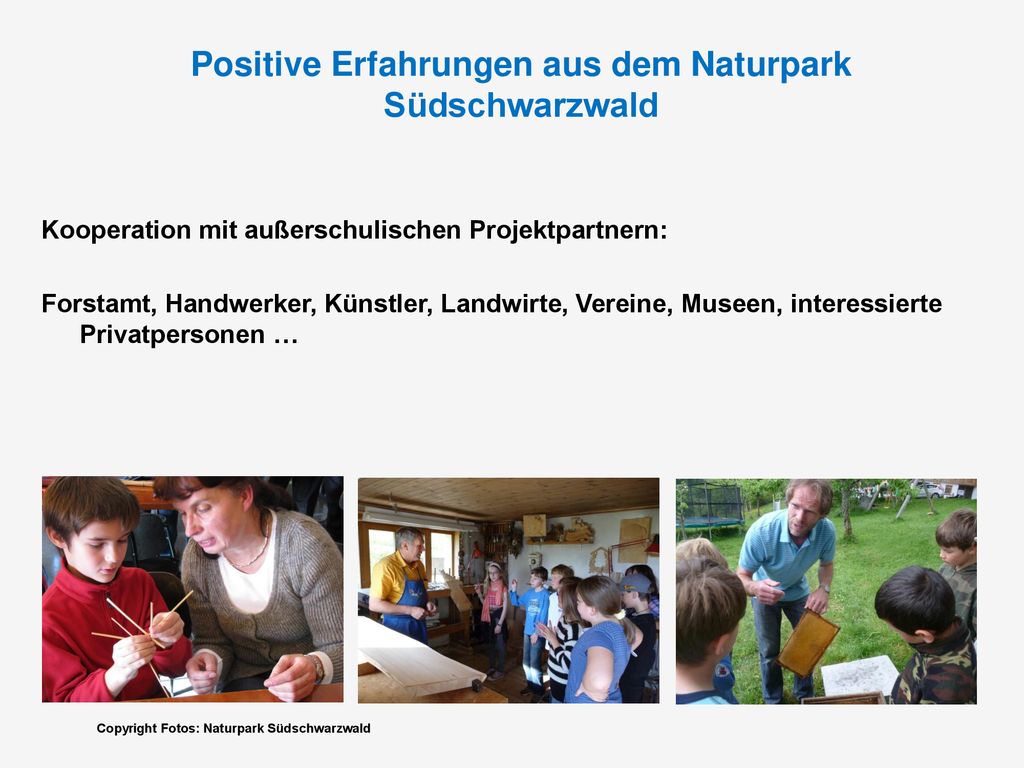 Positive Erfahrungen aus dem Naturpark Südschwarzwald

Kooperation mit außerschulischen Projektpartnern:

Forstamt, Handwerker, Künstler, Landwirte, Vereine, Museen, interessierte Privatpersonen …

Copyright Fotos: Naturpark Südschwarzwald